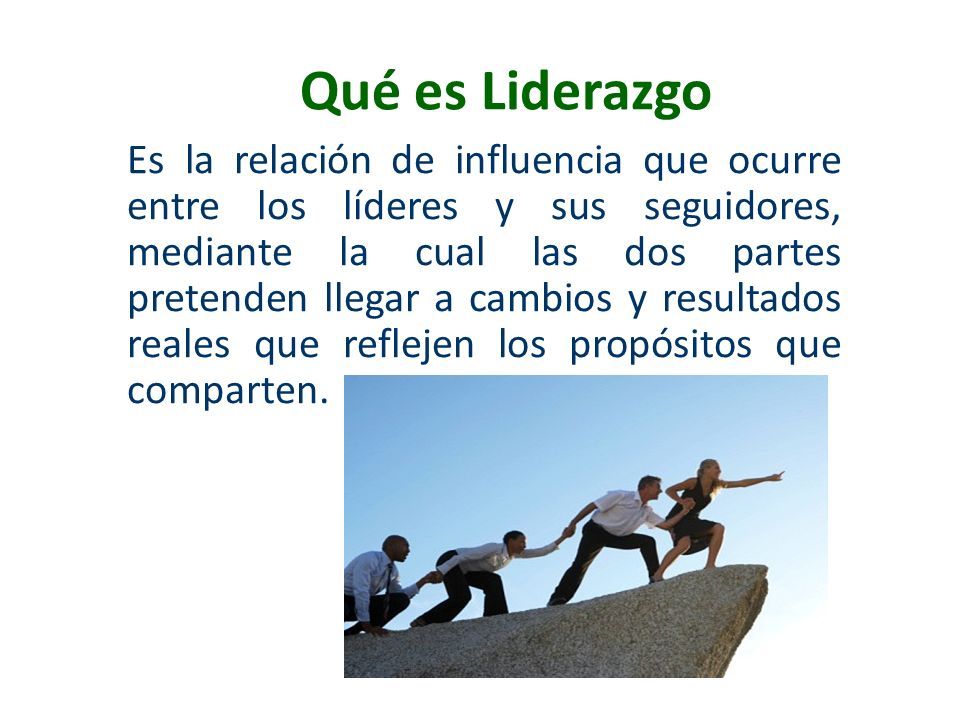 Qué es Liderazgo

Es la relación de influencia que ocurre entre los líderes y sus seguidores, mediante la cual las dos partes pretenden llegar a cambios y resultados reales que reflejen los propósitos que comparten.